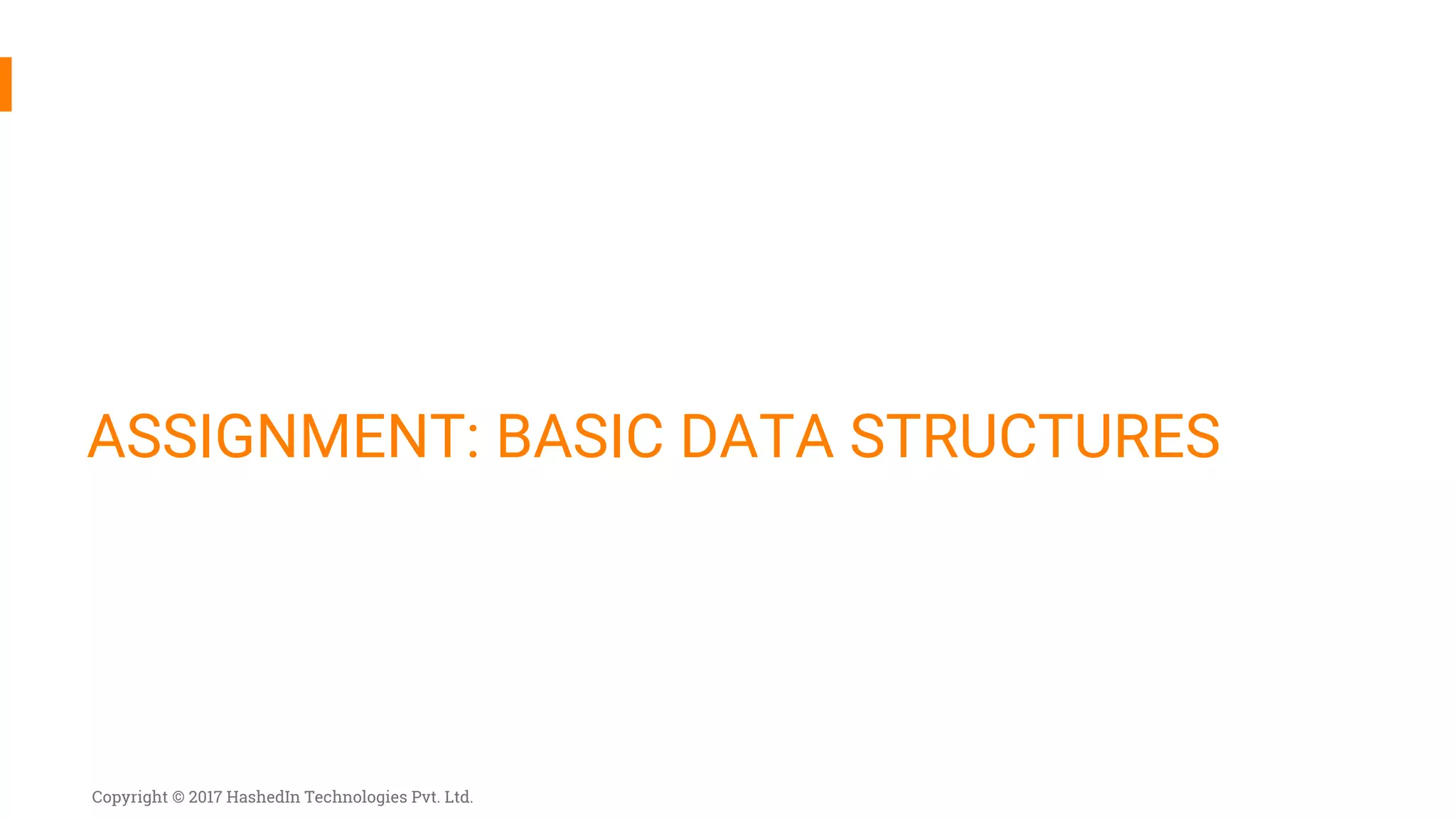 ASSIGNMENT: BASIC DATA STRUCTURES

Copyright © 2017 HashedIn Technologies Pvt. Ltd.